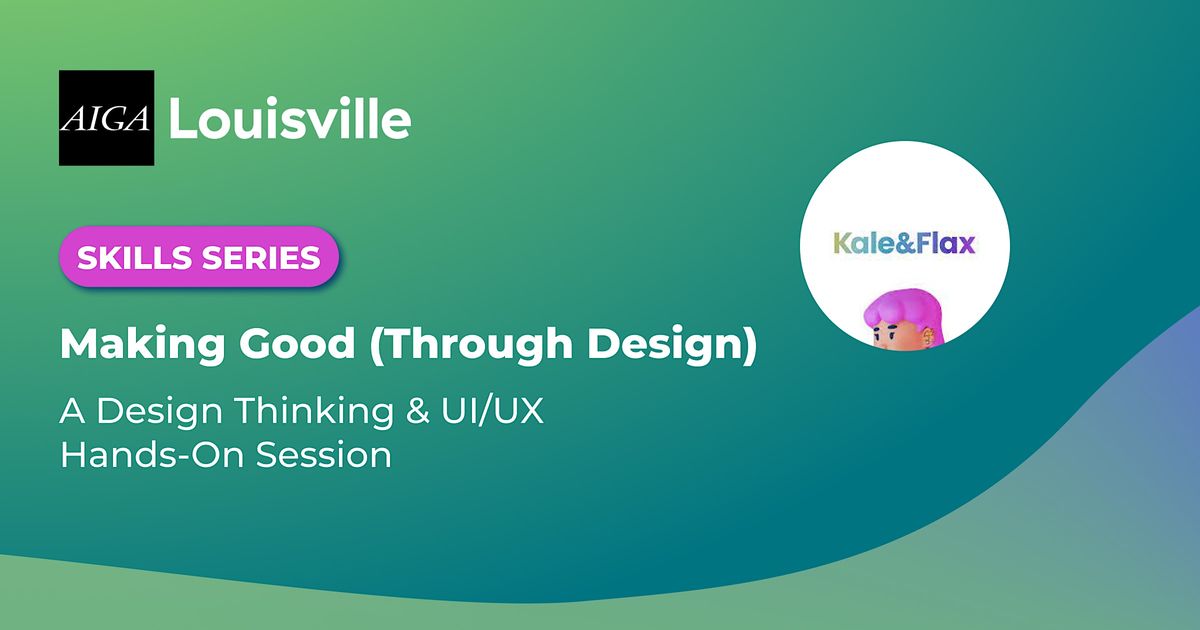 AIGA Louisville

SKILLS SERIES

Making Good (Through Design)

A Design Thinking & UI/UX Hands-On Session

Kale&Flax